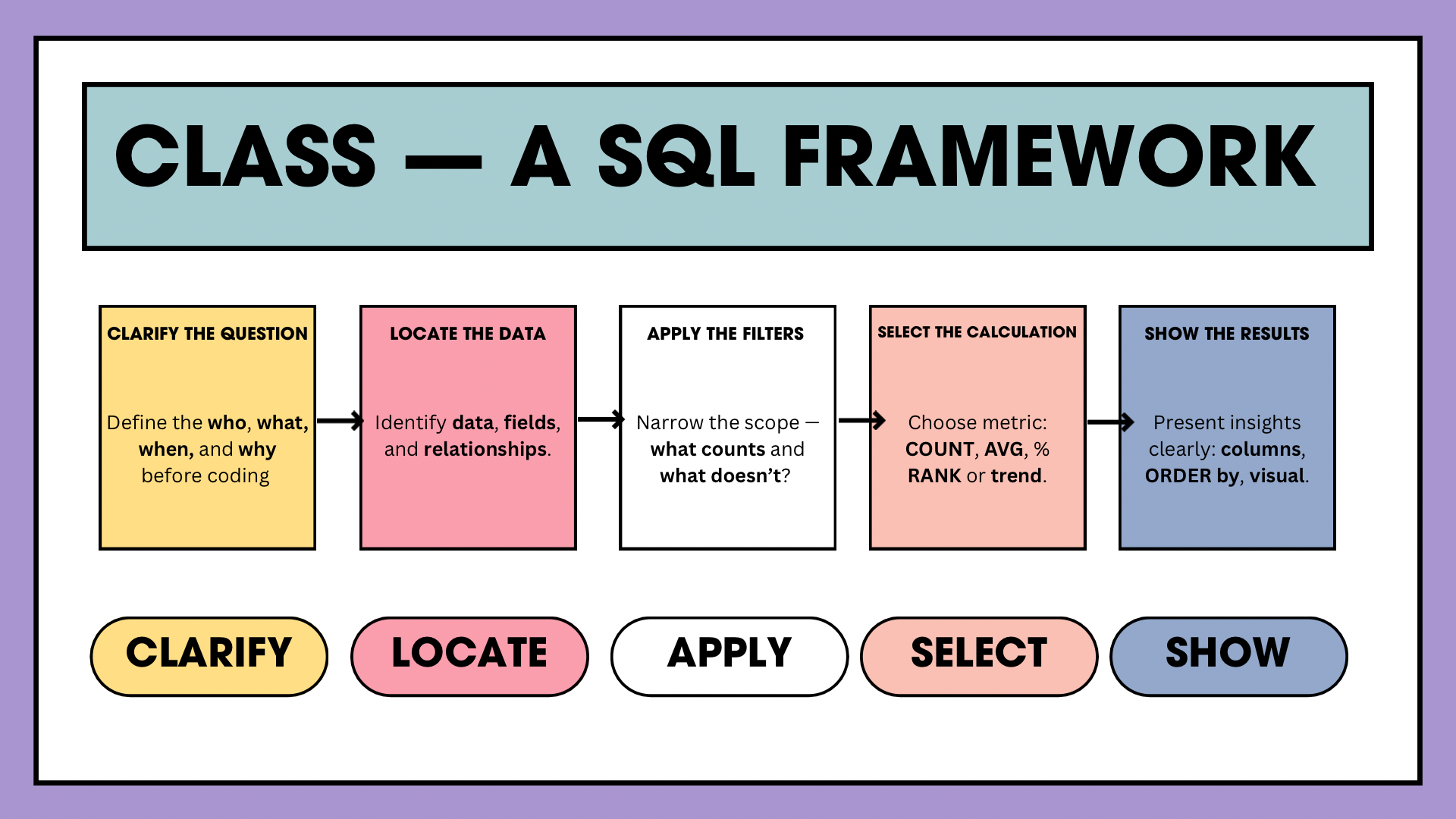 CLASS — A SQL FRAMEWORK

CLARIFY THE QUESTION

Define the who, what, when, and why before coding

LOCATE THE DATA

Identify data, fields, and relationships.

APPLY THE FILTERS

Narrow the scope — what counts and what doesn't?

SELECT THE CALCULATION

Choose metric: COUNT, AVG, % RANK or trend.

SHOW THE RESULTS

Present insights clearly: columns, ORDER by, visual.

CLARIFY

LOCATE

APPLY

SELECT

SHOW